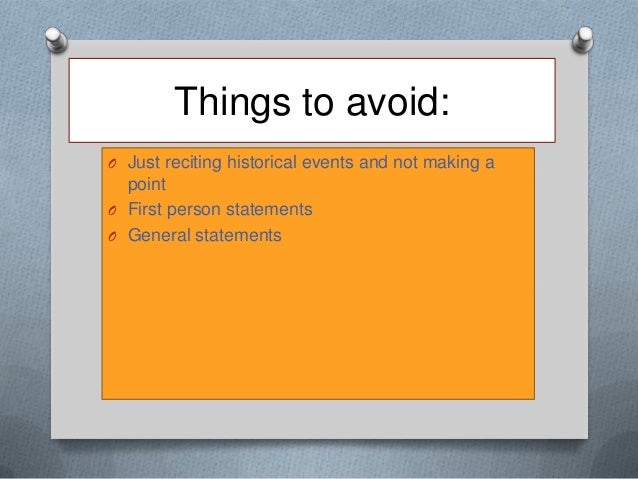 Things to avoid:

- Just reciting historical events and not making a point
- First person statements
- General statements